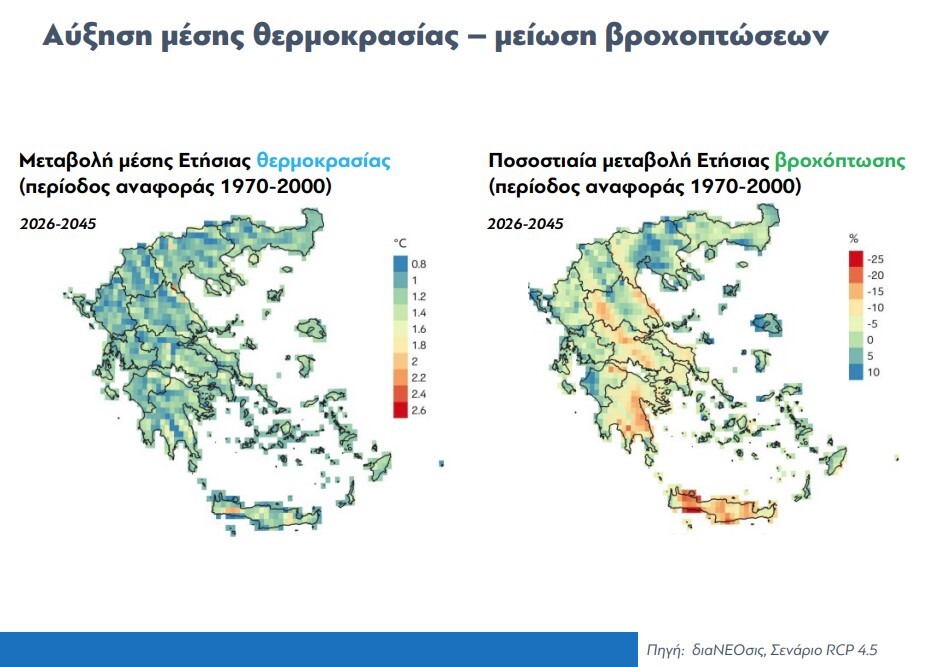 Αύξηση μέσης θερμοκρασίας – μείωση βροχοπτώσεων

Μεταβολή μέσης Ετήσιας θερμοκρασίας (περίοδος αναφοράς 1970-2000)

2026-2045

°C
0.8
1
1.2
1.4
1.6
1.8
2
2.2
2.4
2.6

Ποσοστιαία μεταβολή Ετήσιας βροχόπτωσης (περίοδος αναφοράς 1970-2000)

2026-2045

%
-25
-20
-15
-10
-5
0
5
10

Πηγή: διαΝΕΟσις, Σενάριο RCP 4.5